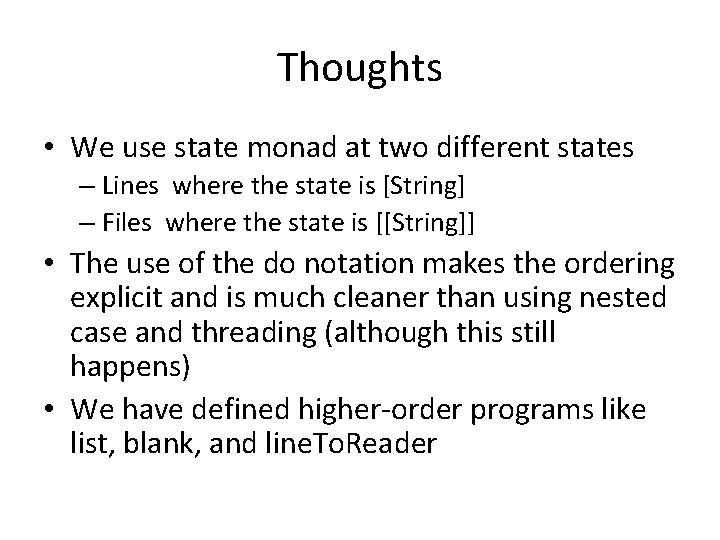 Thoughts

• We use state monad at two different states
  – Lines where the state is [String]
  – Files where the state is [[String]]
• The use of the do notation makes the ordering explicit and is much cleaner than using nested case and threading (although this still happens)
• We have defined higher-order programs like list, blank, and lineToReader